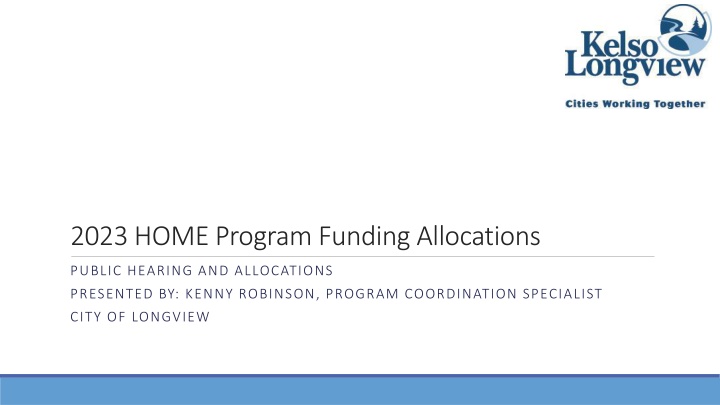 Kelso
Longview

Cities Working Together

2023 HOME Program Funding Allocations

PUBLIC HEARING AND ALLOCATIONS

PRESENTED BY: KENNY ROBINSON, PROGRAM COORDINATION SPECIALIST

CITY OF LONGVIEW